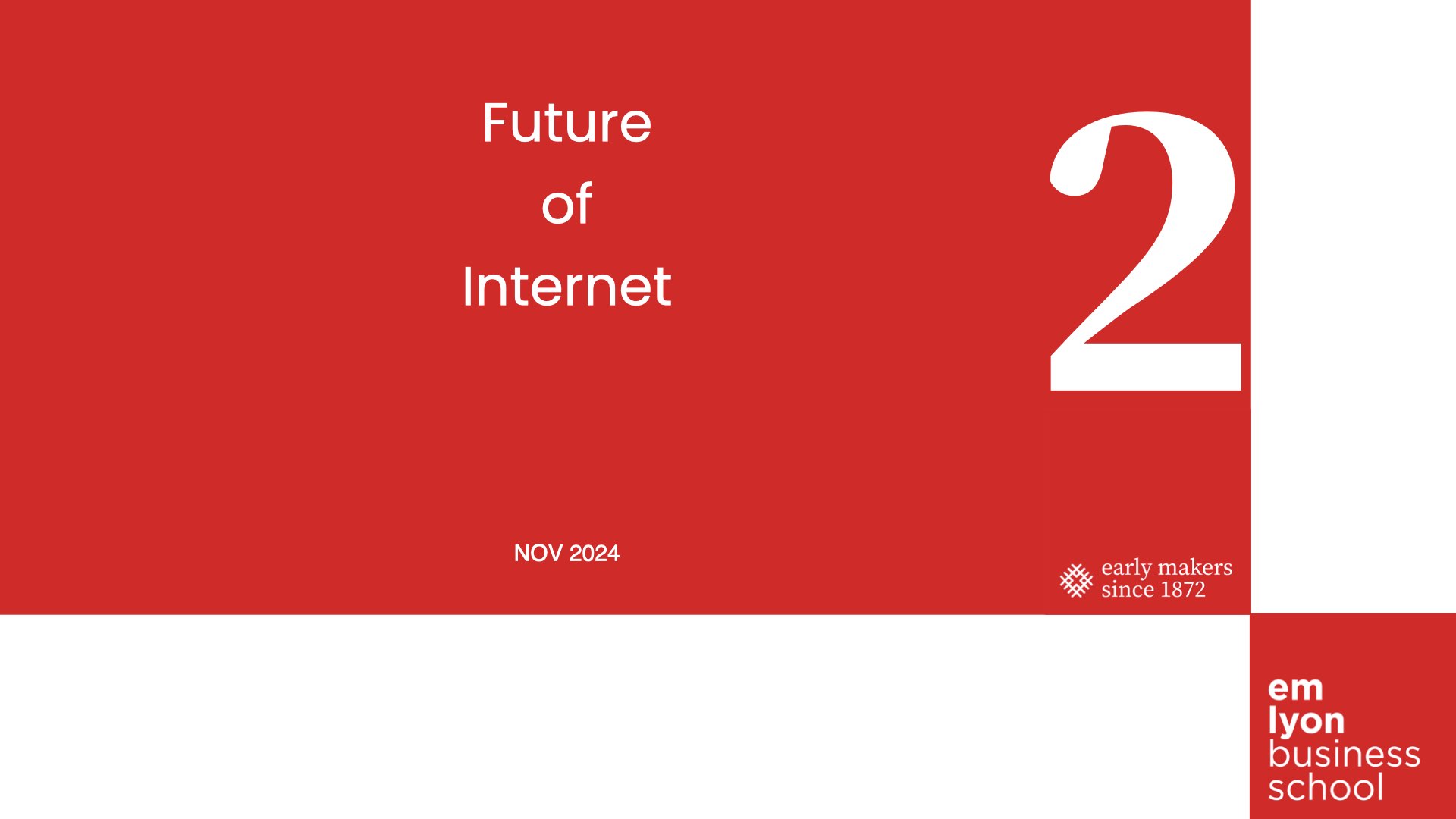 Future
of
Internet

2

NOV 2024

early makers
since 1872

em
lyon
business
school